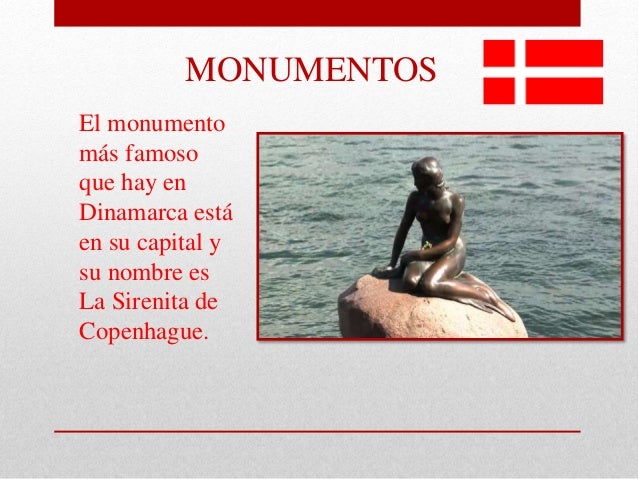 MONUMENTOS

El monumento más famoso que hay en Dinamarca está en su capital y su nombre es La Sirenita de Copenhague.